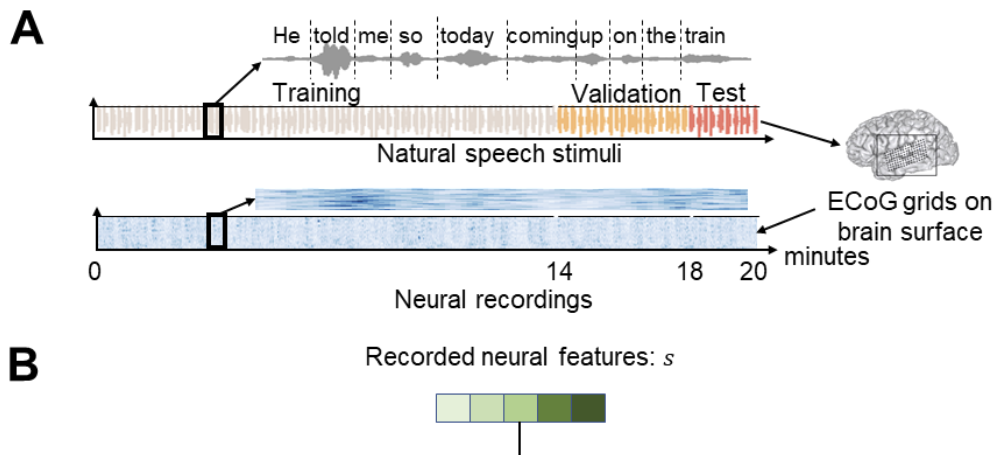 A

He told me so today coming up on the train

Training Validation Test

Natural speech stimuli

ECoG grids on brain surface

0 14 18 20 minutes

Neural recordings

B

Recorded neural features: $s$